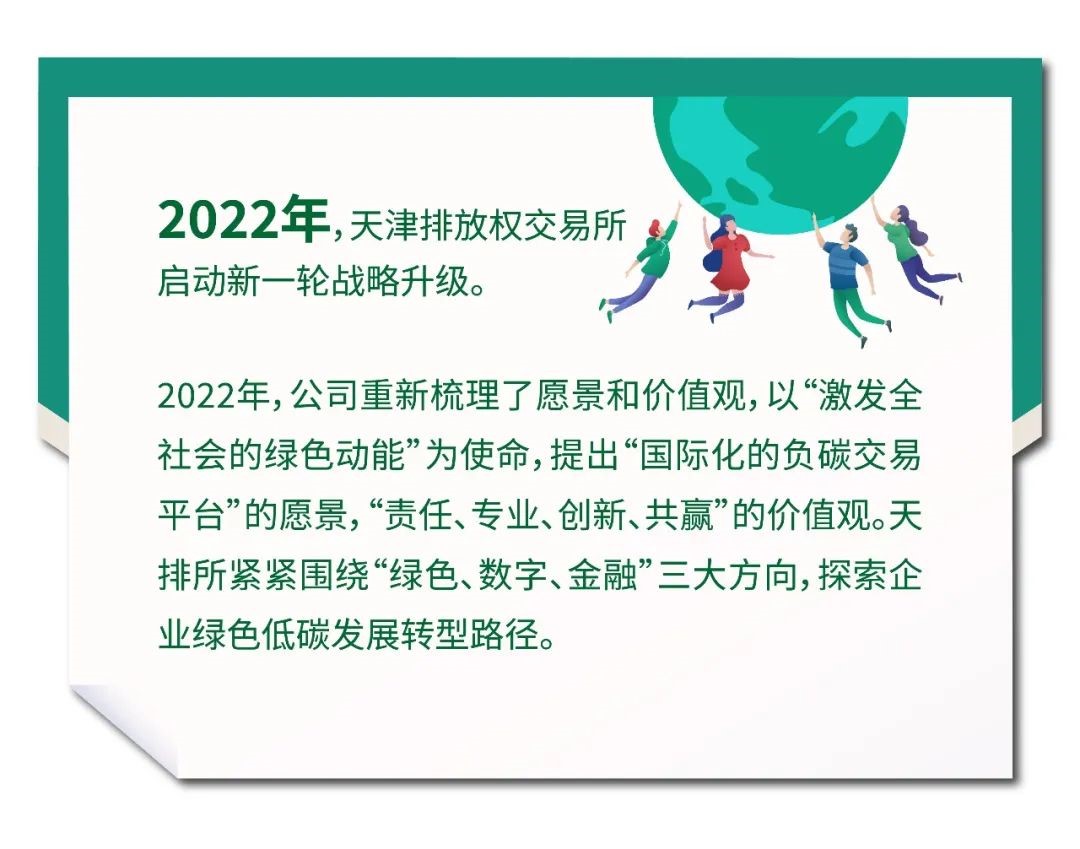 2022年，天津排放权交易所启动新一轮战略升级。

2022年，公司重新梳理了愿景和价值观，以“激发全社会的绿色动能”为使命，提出“国际化的负碳交易平台”的愿景，“责任、专业、创新、共赢”的价值观。天排所紧紧围绕“绿色、数字、金融”三大方向，探索企业绿色低碳发展转型路径。